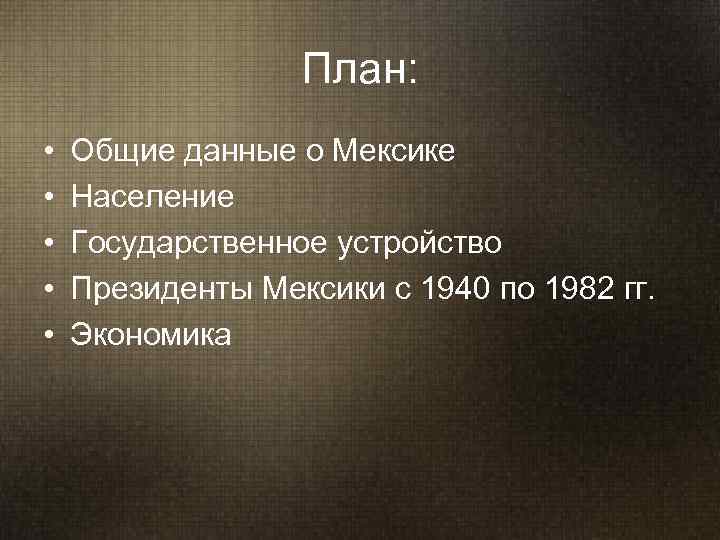 План:

• Общие данные о Мексике
• Население
• Государственное устройство
• Президенты Мексики с 1940 по 1982 гг.
• Экономика